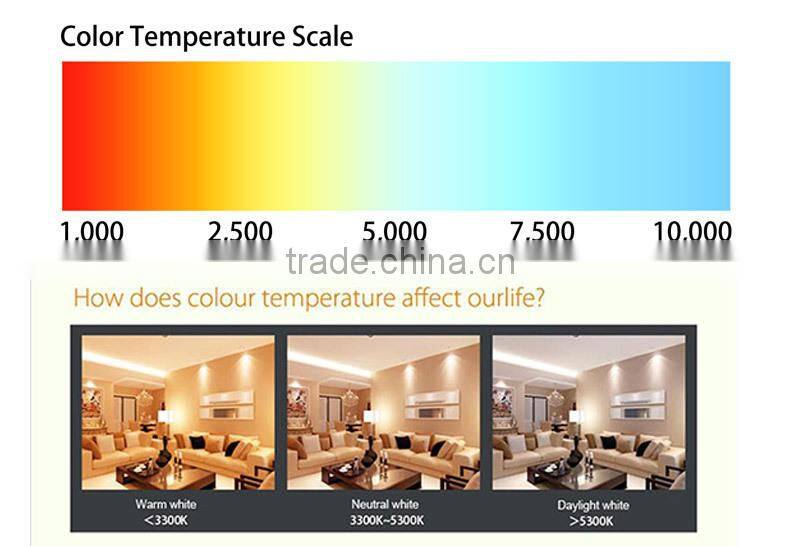 Color Temperature Scale

1.000 2.500 5.000 7.500 10.000

trade.china.cn

How does colour temperature affect ourlife?

Warm white
<3300K

Neutral white
3300K~5300K

Daylight white
>5300K